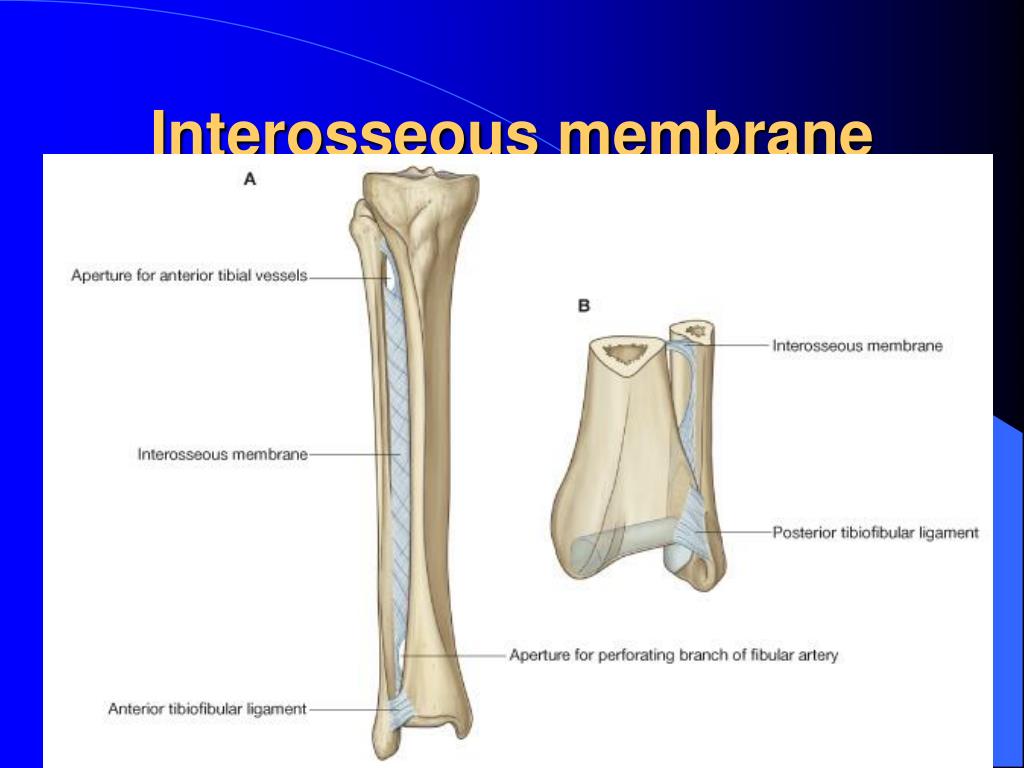 Interosseous membrane

A

Aperture for anterior tibial vessels

Interosseous membrane

Anterior tibiofibular ligament

Aperture for perforating branch of fibular artery

B

Interosseous membrane

Posterior tibiofibular ligament